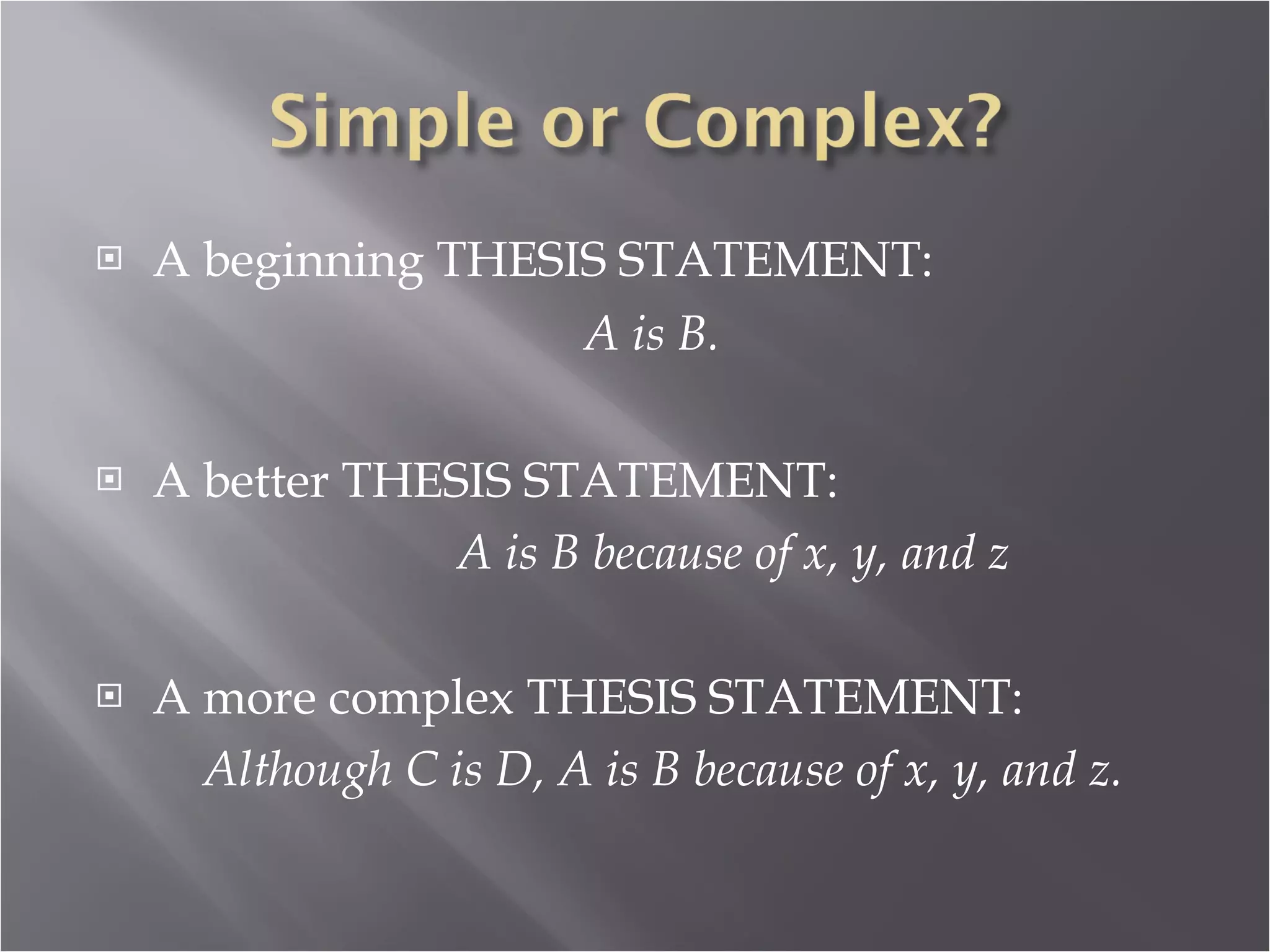 Simple or Complex?

A beginning THESIS STATEMENT:
A is B.

A better THESIS STATEMENT:
A is B because of x, y, and z

A more complex THESIS STATEMENT:
Although C is D, A is B because of x, y, and z.